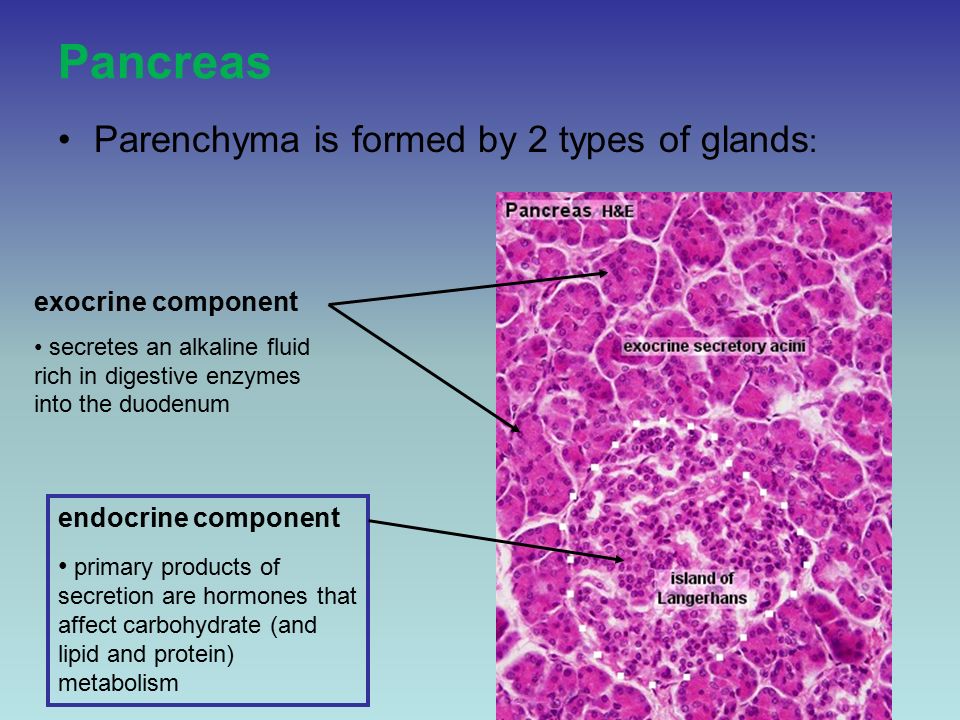 Pancreas

• Parenchyma is formed by 2 types of glands:

exocrine component

• secretes an alkaline fluid rich in digestive enzymes into the duodenum

endocrine component

• primary products of secretion are hormones that affect carbohydrate (and lipid and protein) metabolism

Pancreas H&E

exocrine secretory acini

island of Langerhans